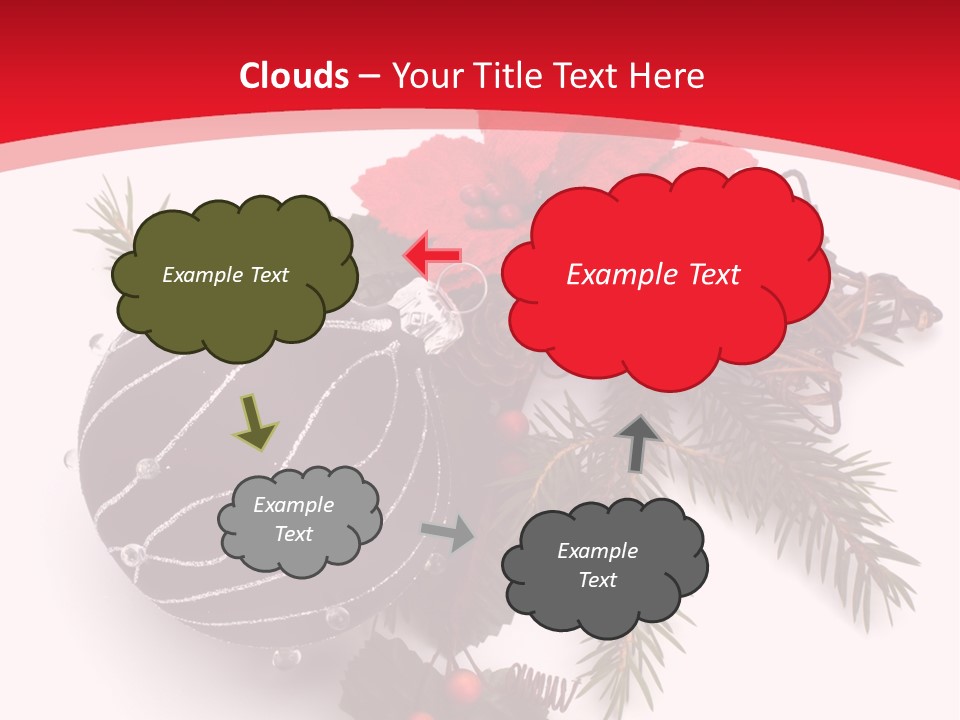 Clouds – Your Title Text Here

Example Text

Example Text

Example Text

Example Text